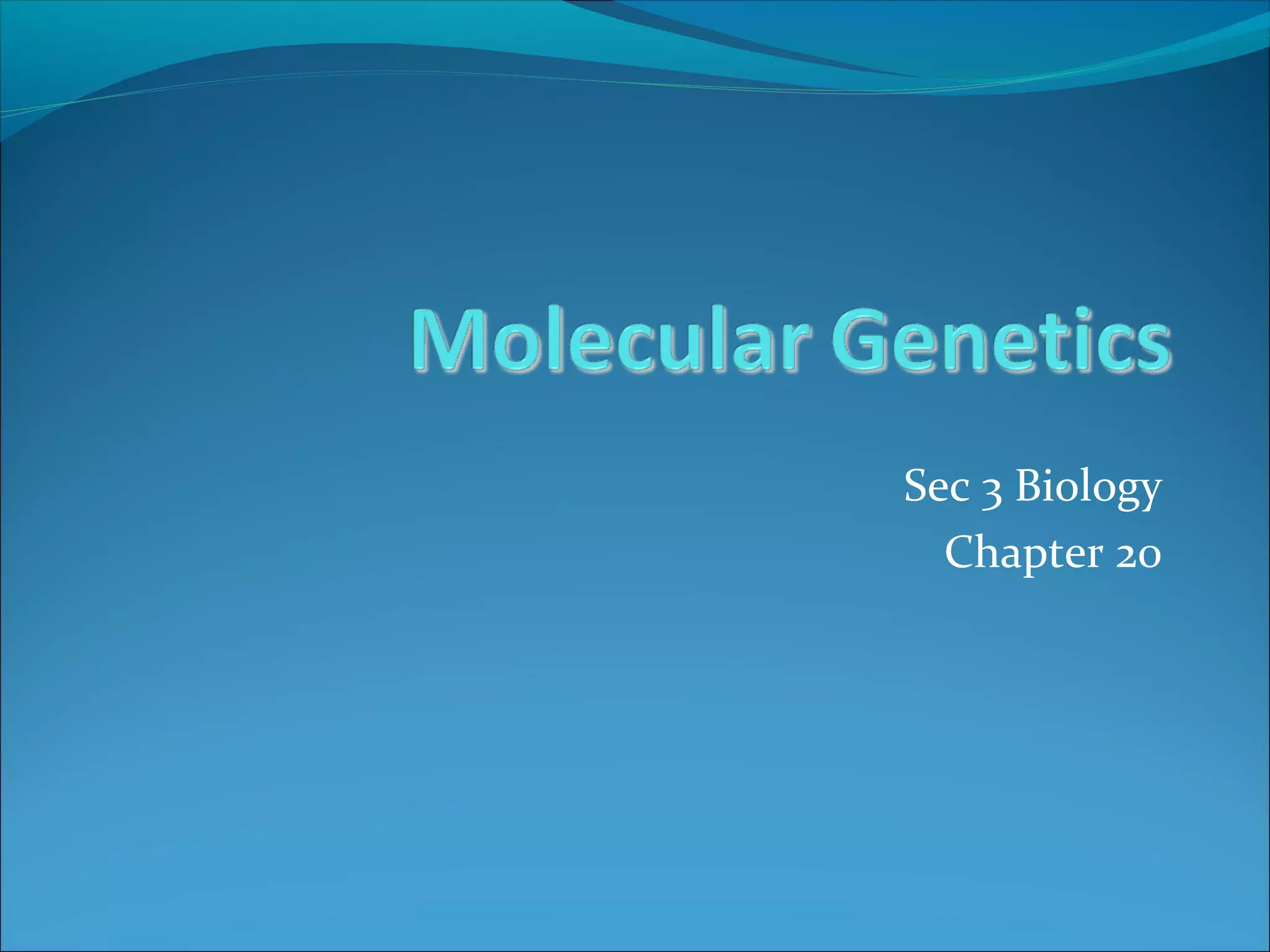 Molecular Genetics

Sec 3 Biology
Chapter 20